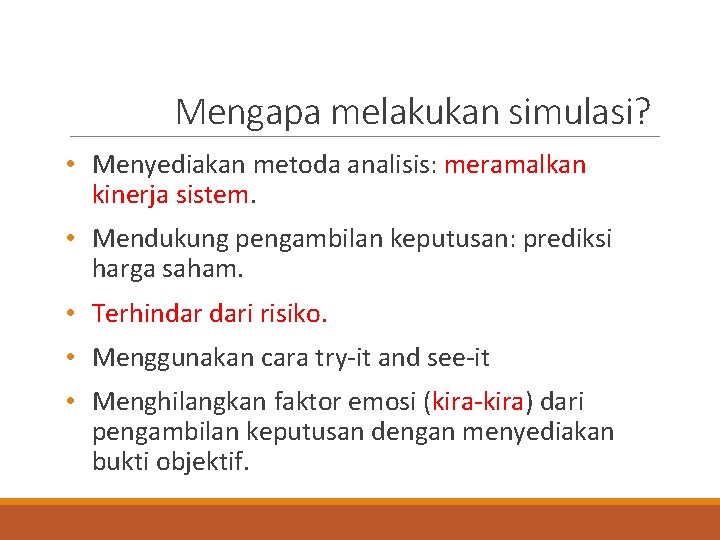 Mengapa melakukan simulasi?

• Menyediakan metoda analisis: meramalkan kinerja sistem.

• Mendukung pengambilan keputusan: prediksi harga saham.

• Terhindar dari risiko.

• Menggunakan cara try-it and see-it

• Menghilangkan faktor emosi (kira-kira) dari pengambilan keputusan dengan menyediakan bukti objektif.